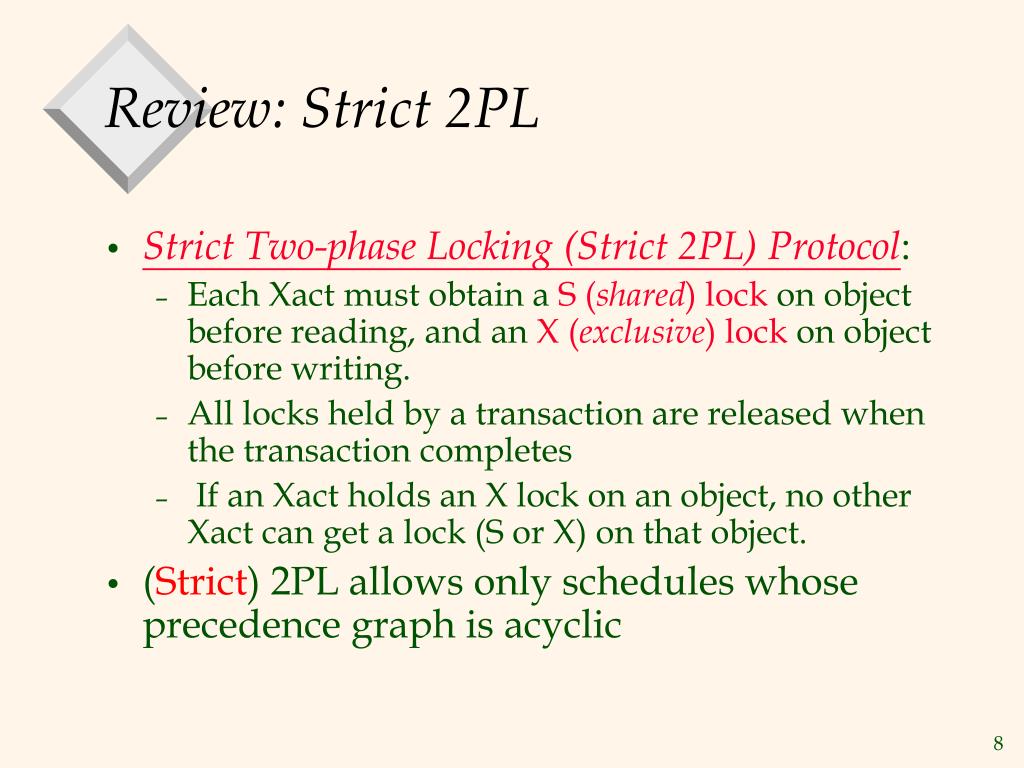 Review: Strict 2PL

• Strict Two-phase Locking (Strict 2PL) Protocol:
– Each Xact must obtain a S (shared) lock on object before reading, and an X (exclusive) lock on object before writing.
– All locks held by a transaction are released when the transaction completes
– If an Xact holds an X lock on an object, no other Xact can get a lock (S or X) on that object.
• (Strict) 2PL allows only schedules whose precedence graph is acyclic

8